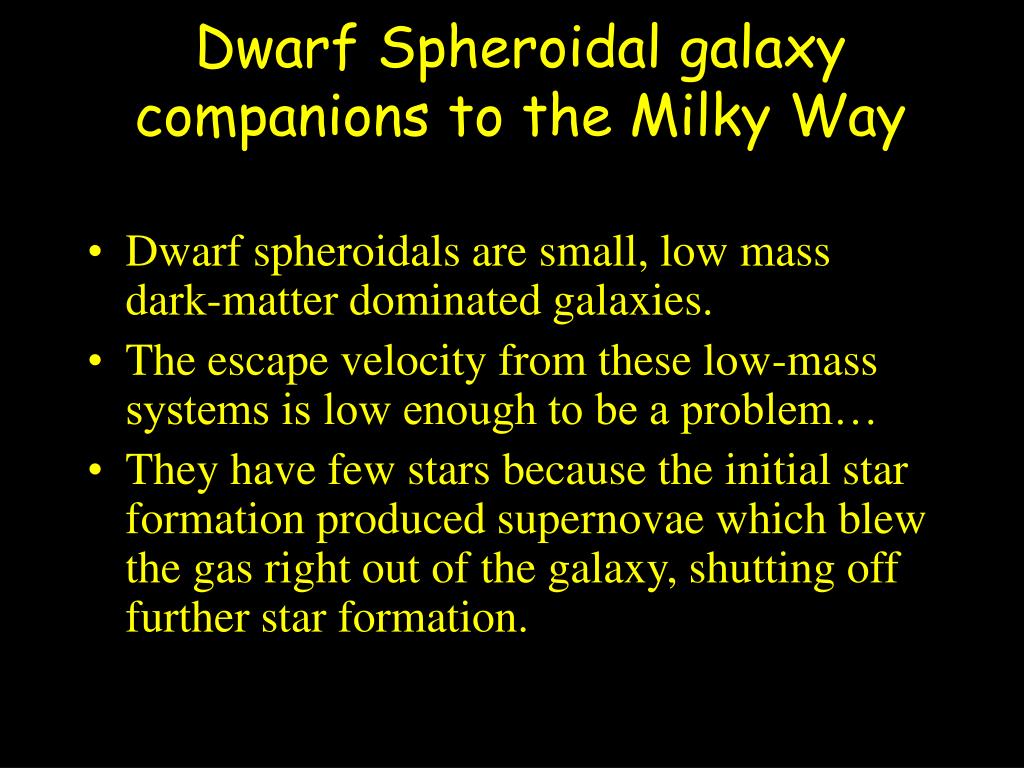 Dwarf Spheroidal galaxy companions to the Milky Way

• Dwarf spheroidals are small, low mass dark-matter dominated galaxies.
• The escape velocity from these low-mass systems is low enough to be a problem…
• They have few stars because the initial star formation produced supernovae which blew the gas right out of the galaxy, shutting off further star formation.